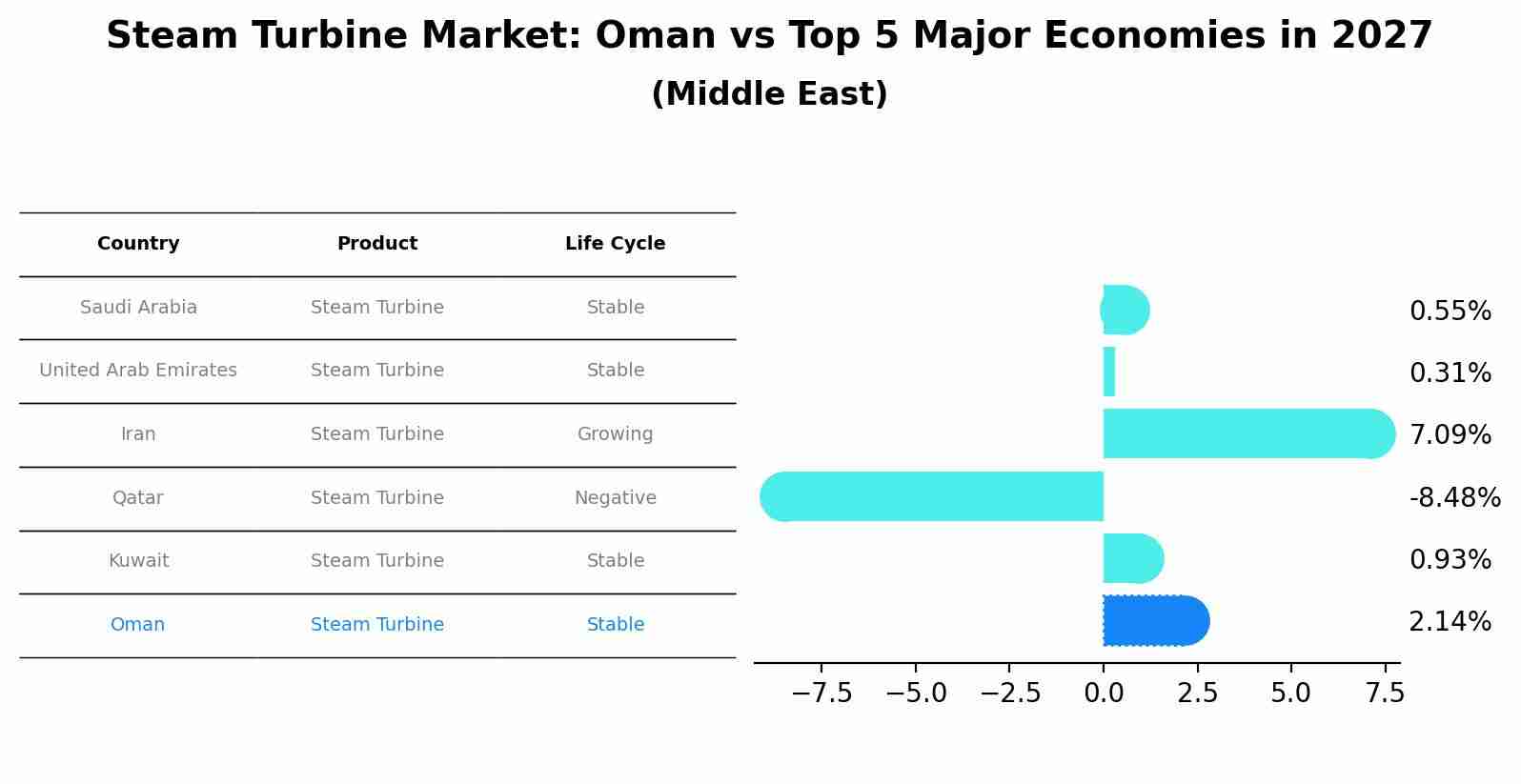 Steam Turbine Market: Oman vs Top 5 Major Economies in 2027
(Middle East)

| Country | Product | Life Cycle |
|---|---|---|
| Saudi Arabia | Steam Turbine | Stable |
| United Arab Emirates | Steam Turbine | Stable |
| Iran | Steam Turbine | Growing |
| Qatar | Steam Turbine | Negative |
| Kuwait | Steam Turbine | Stable |
| Oman | Steam Turbine | Stable |

0.55%
0.31%
7.09%
-8.48%
0.93%
2.14%

−7.5 −5.0 −2.5 0.0 2.5 5.0 7.5